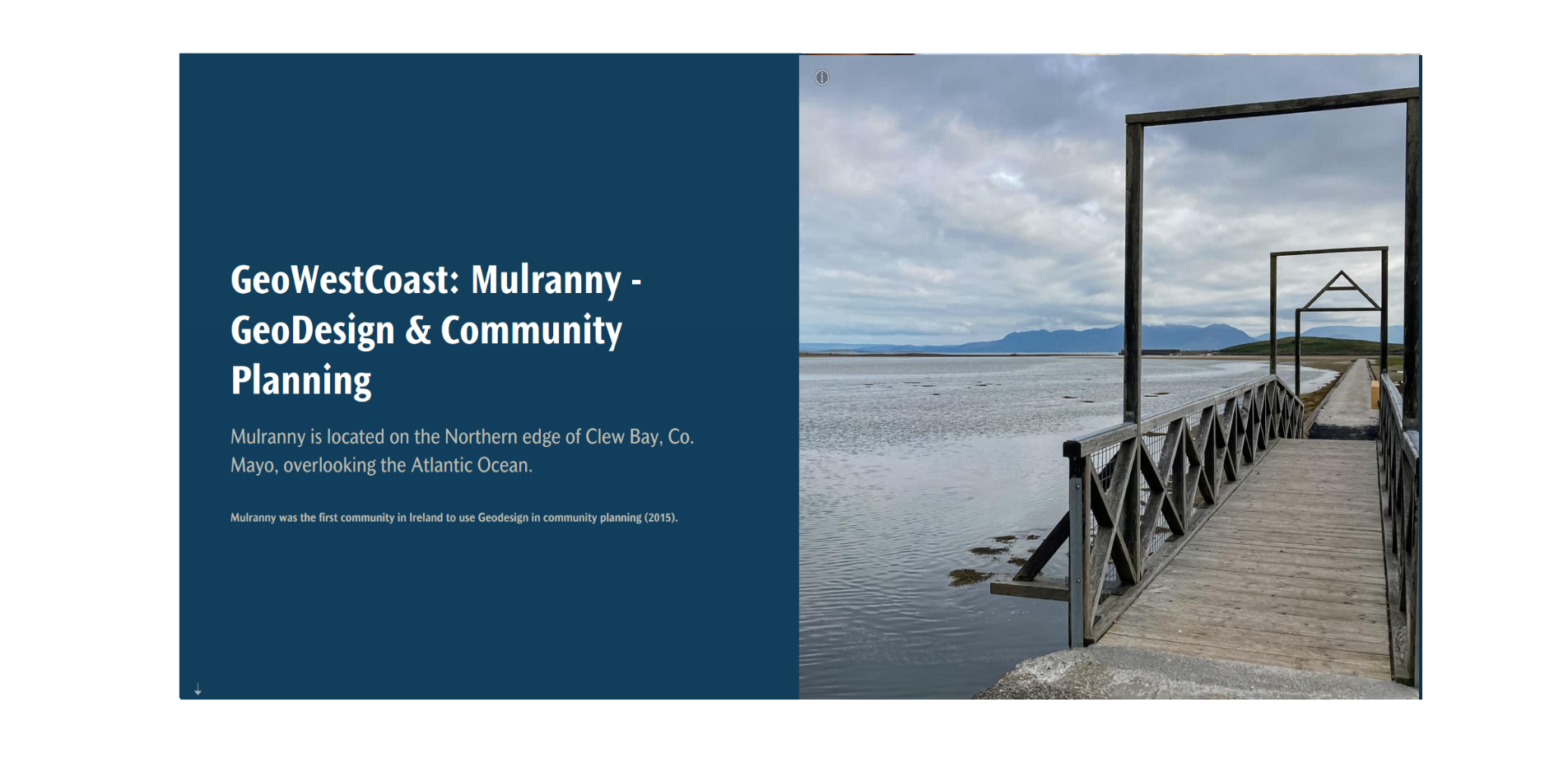 GeoWestCoast: Mulranny - GeoDesign & Community Planning

Mulranny is located on the Northern edge of Clew Bay, Co. Mayo, overlooking the Atlantic Ocean.

Mulranny was the first community in Ireland to use Geodesign in community planning (2015).